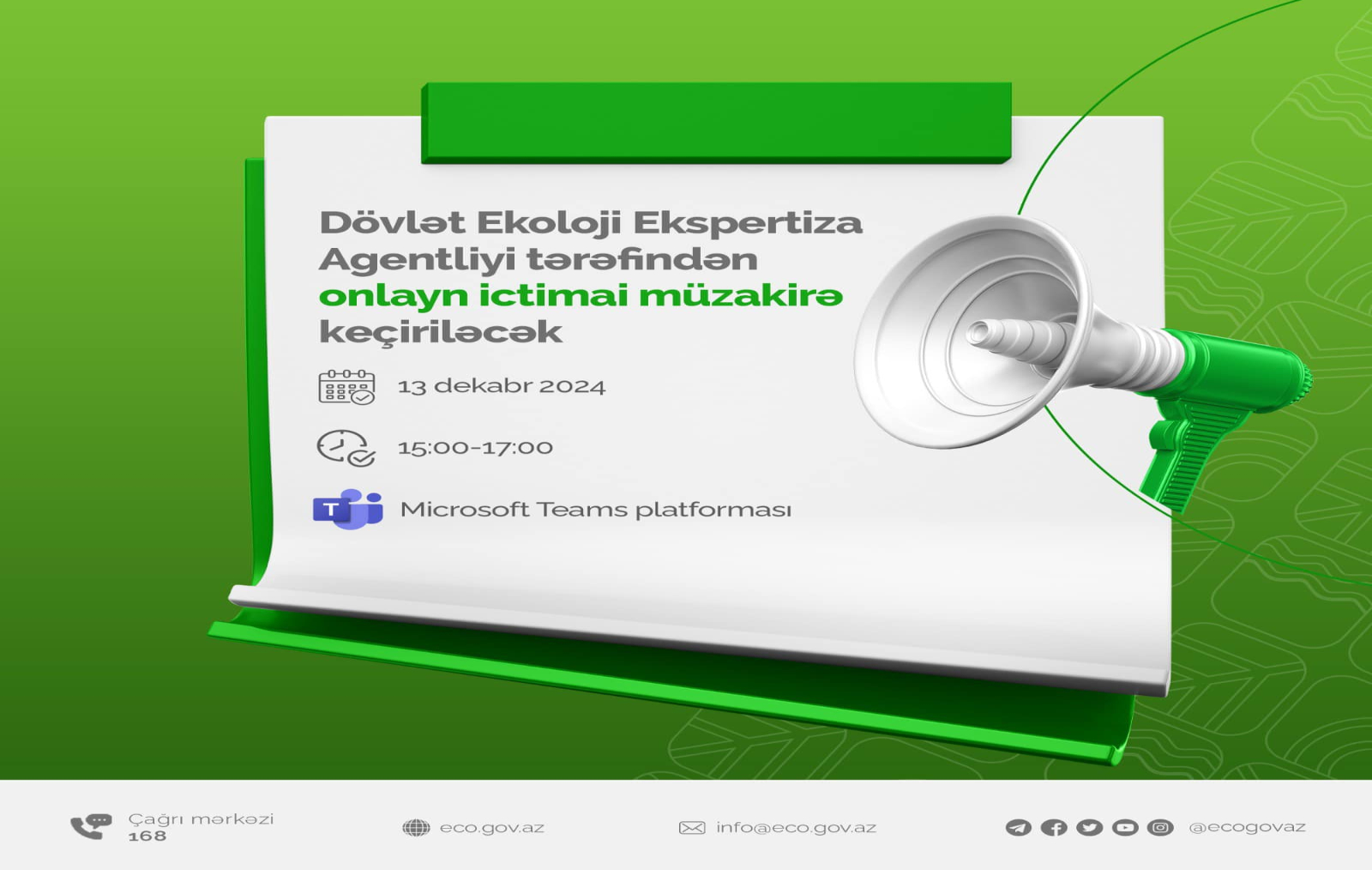 Dövlət Ekoloji Ekspertiza Agentliyi tərəfindən onlayn ictimai müzakirə keçiriləcək

13 dekabr 2024

15:00-17:00

Microsoft Teams platforması

Çağrı mərkəzi
168

eco.gov.az

info@eco.gov.az

@ecogovaz